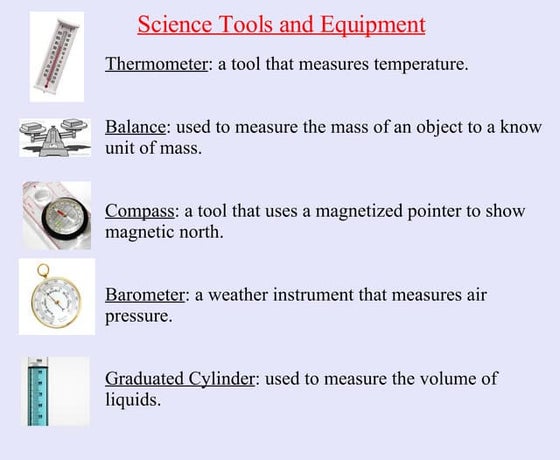 Science Tools and Equipment

Thermometer: a tool that measures temperature.

Balance: used to measure the mass of an object to a know unit of mass.

Compass: a tool that uses a magnetized pointer to show magnetic north.

Barometer: a weather instrument that measures air pressure.

Graduated Cylinder: used to measure the volume of liquids.